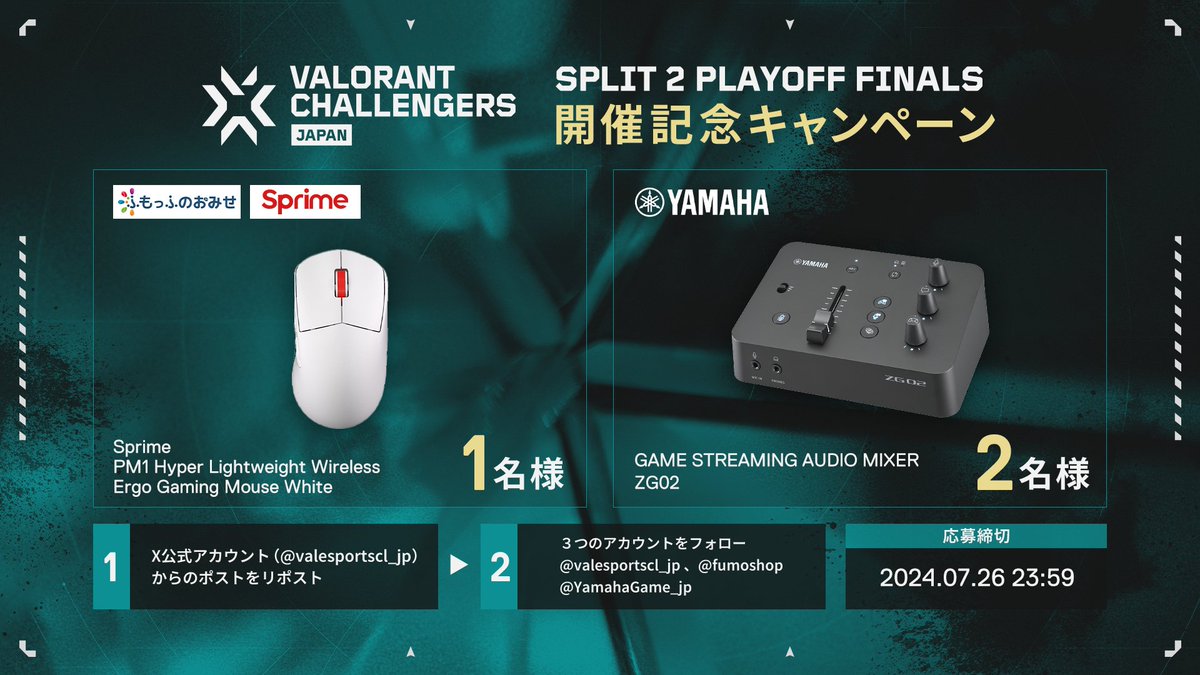 VALORANT CHALLENGERS JAPAN

SPLIT 2 PLAYOFF FINALS
開催記念キャンペーン

ふもっふのおみせ Sprime

Sprime
PM1 Hyper Lightweight Wireless Ergo Gaming Mouse White

1名様

YAMAHA

YAMAHA

ZG02

GAME STREAMING AUDIO MIXER
ZG02

2名様

1 X公式アカウント（@valesportscl_jp）からのポストをリポスト

2 ３つのアカウントをフォロー
@valesportscl_jp 、@fumoshop
@YamahaGame_jp

応募締切
2024.07.26 23:59